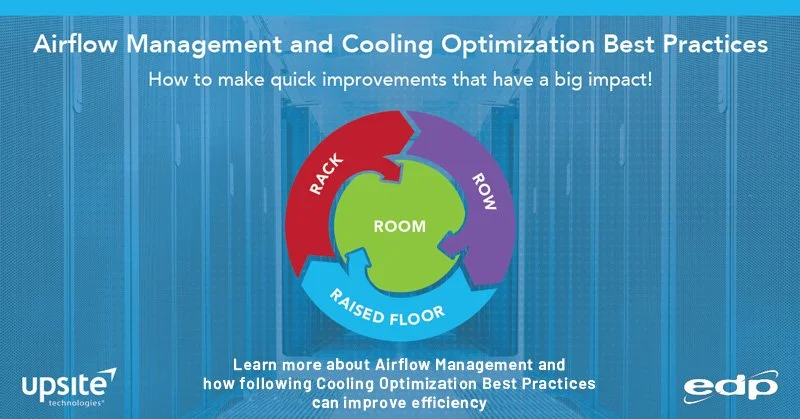 Airflow Management and Cooling Optimization Best Practices

How to make quick improvements that have a big impact!

RACK

ROW

ROOM

RAISED FLOOR

Learn more about Airflow Management and how following Cooling Optimization Best Practices can improve efficiency

upsite technologies

edp